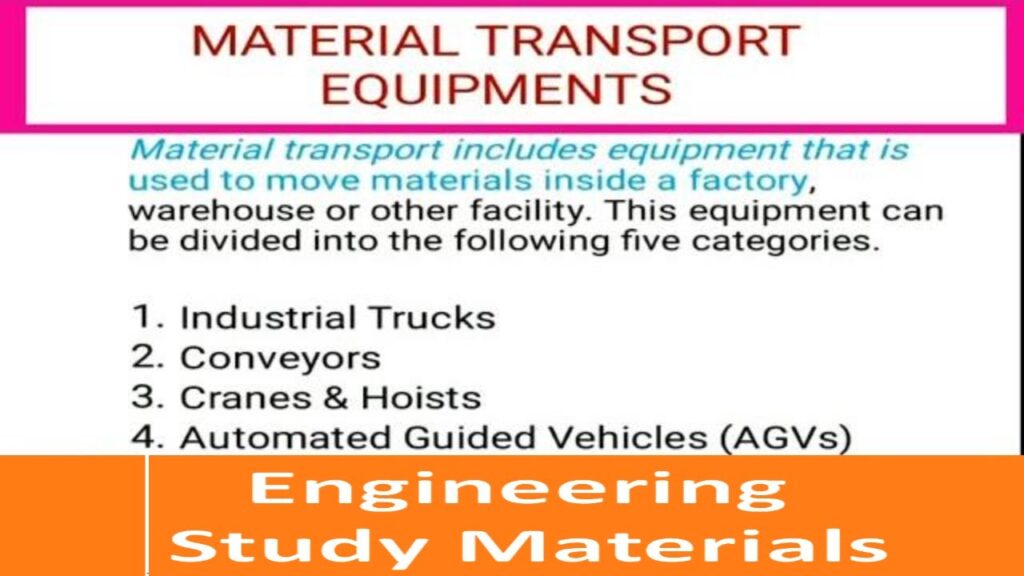 MATERIAL TRANSPORT EQUIPMENTS

Material transport includes equipment that is used to move materials inside a factory, warehouse or other facility. This equipment can be divided into the following five categories.

1. Industrial Trucks
2. Conveyors
3. Cranes & Hoists
4. Automated Guided Vehicles (AGVs)

Engineering Study Materials